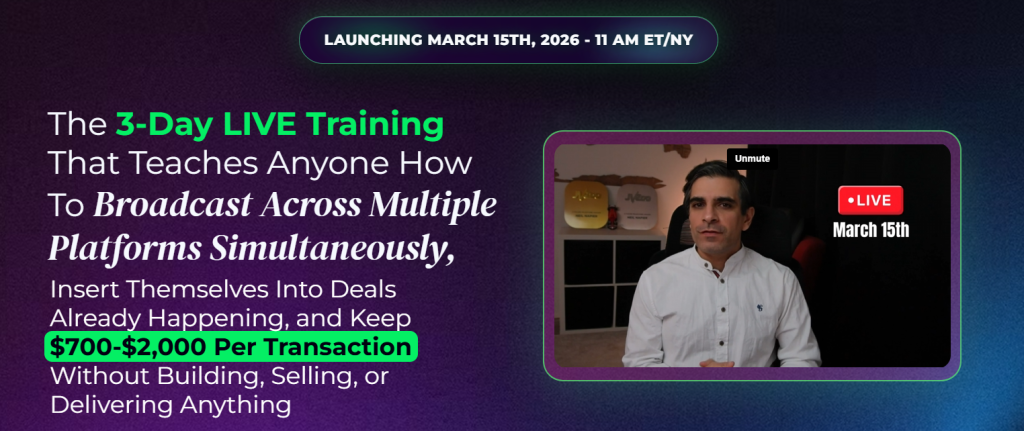 LAUNCHING MARCH 15TH, 2026 - 11 AM ET/NY

The 3-Day LIVE Training That Teaches Anyone How To Broadcast Across Multiple Platforms Simultaneously,

Insert Themselves Into Deals Already Happening, and Keep $700-$2,000 Per Transaction Without Building, Selling, or Delivering Anything

Unmute

LIVE
March 15th